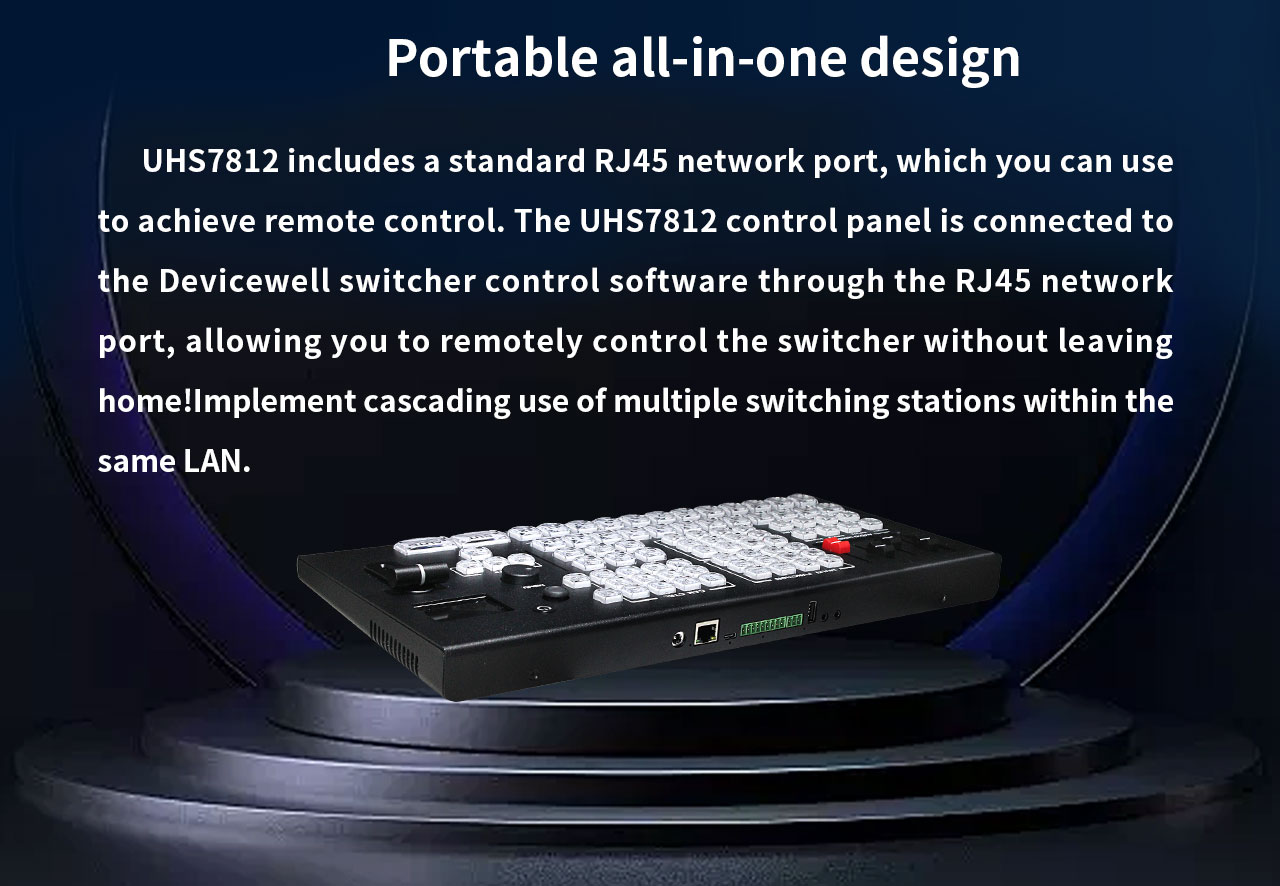 Portable all-in-one design

UHS7812 includes a standard RJ45 network port, which you can use to achieve remote control. The UHS7812 control panel is connected to the Devicewell switcher control software through the RJ45 network port, allowing you to remotely control the switcher without leaving home!Implement cascading use of multiple switching stations within the same LAN.